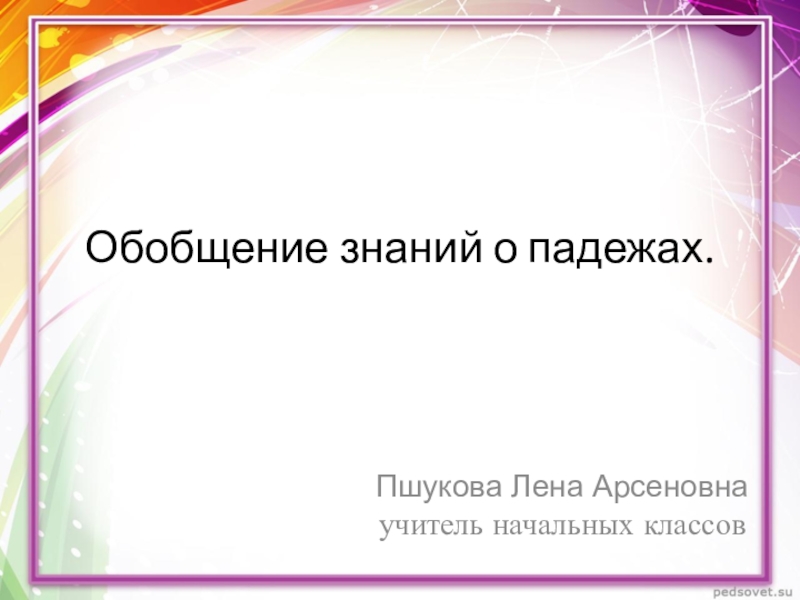 Обобщение знаний о падежах.

Пшукова Лена Арсеновна
учитель начальных классов

pedsovet.su